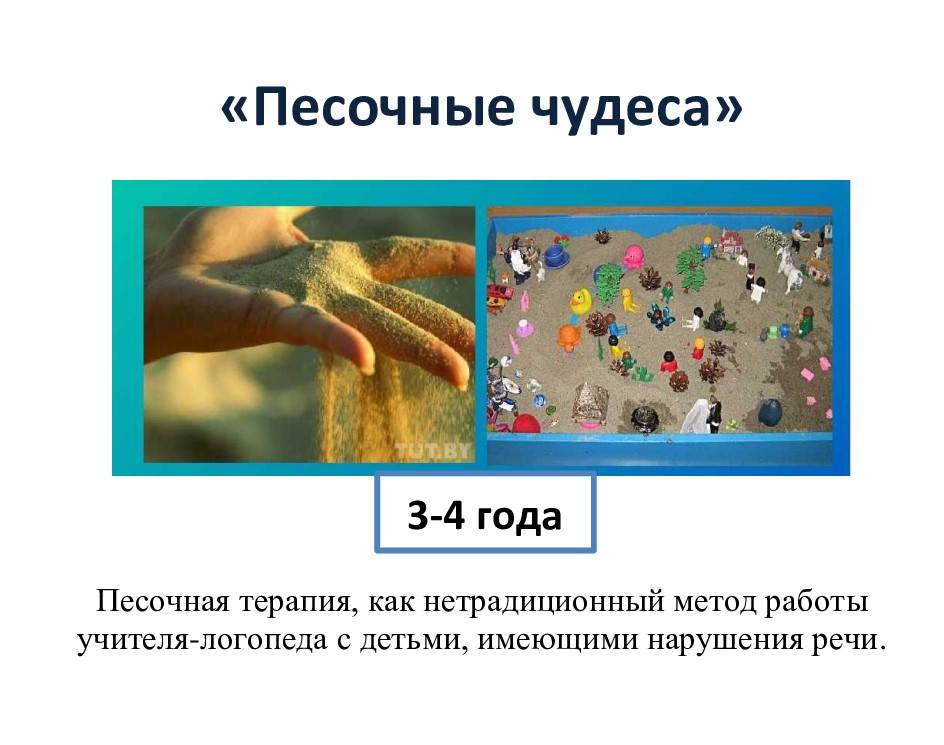 «Песочные чудеса»

TUT.BY

3-4 года

Песочная терапия, как нетрадиционный метод работы учителя-логопеда с детьми, имеющими нарушения речи.